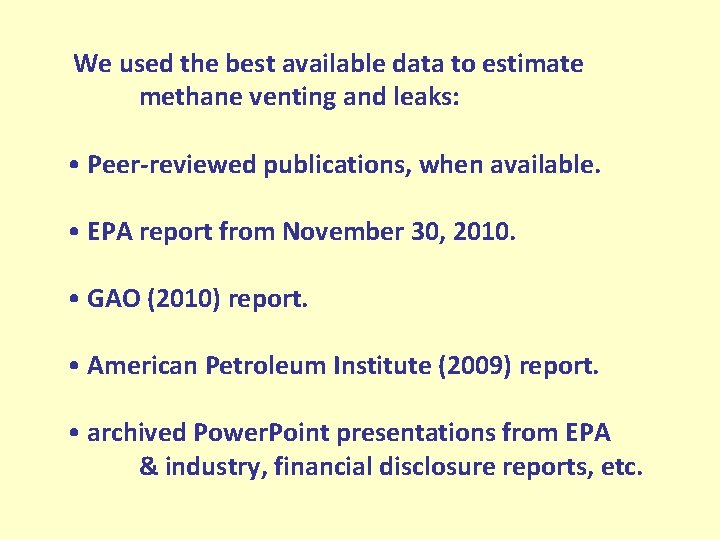 We used the best available data to estimate methane venting and leaks:

• Peer-reviewed publications, when available.

• EPA report from November 30, 2010.

• GAO (2010) report.

• American Petroleum Institute (2009) report.

• archived PowerPoint presentations from EPA & industry, financial disclosure reports, etc.